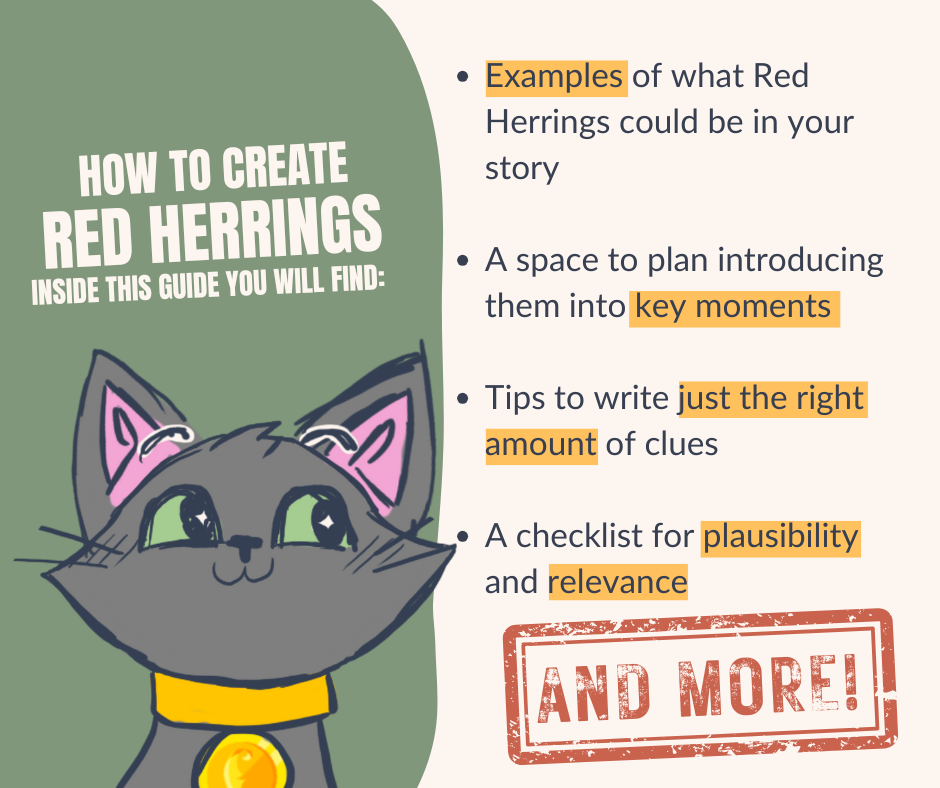 HOW TO CREATE
RED HERRINGS
INSIDE THIS GUIDE YOU WILL FIND:

- Examples of what Red Herrings could be in your story

- A space to plan introducing them into key moments

- Tips to write just the right amount of clues

- A checklist for plausibility and relevance

AND MORE!